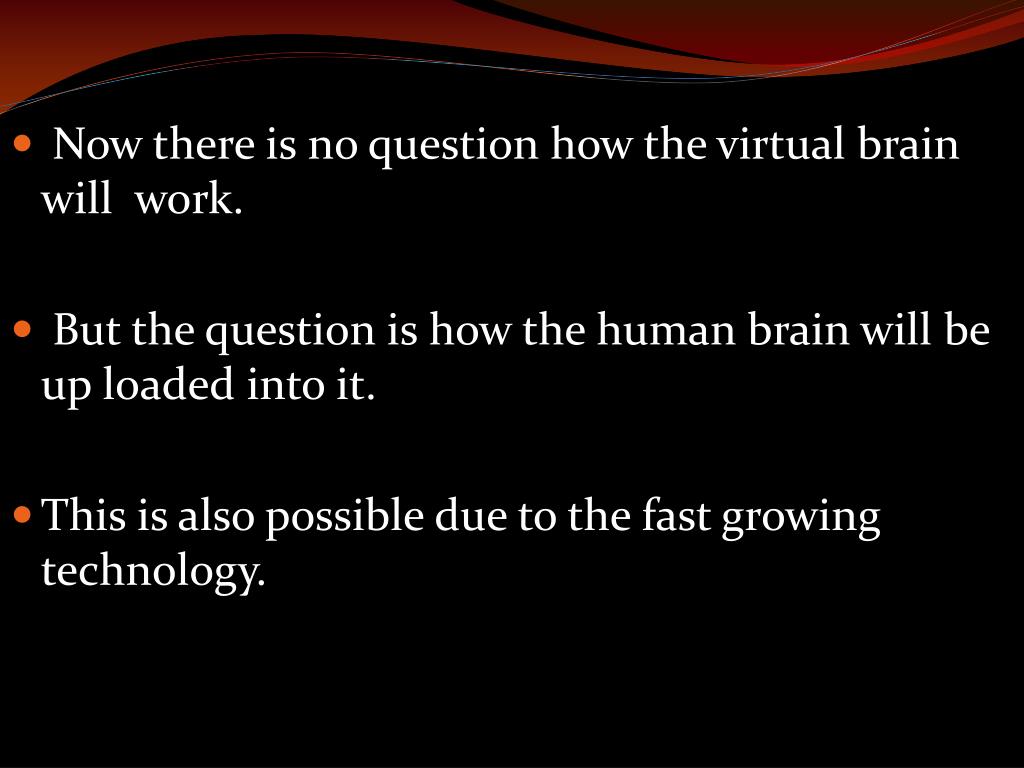 - Now there is no question how the virtual brain will work.

- But the question is how the human brain will be up loaded into it.

- This is also possible due to the fast growing technology.